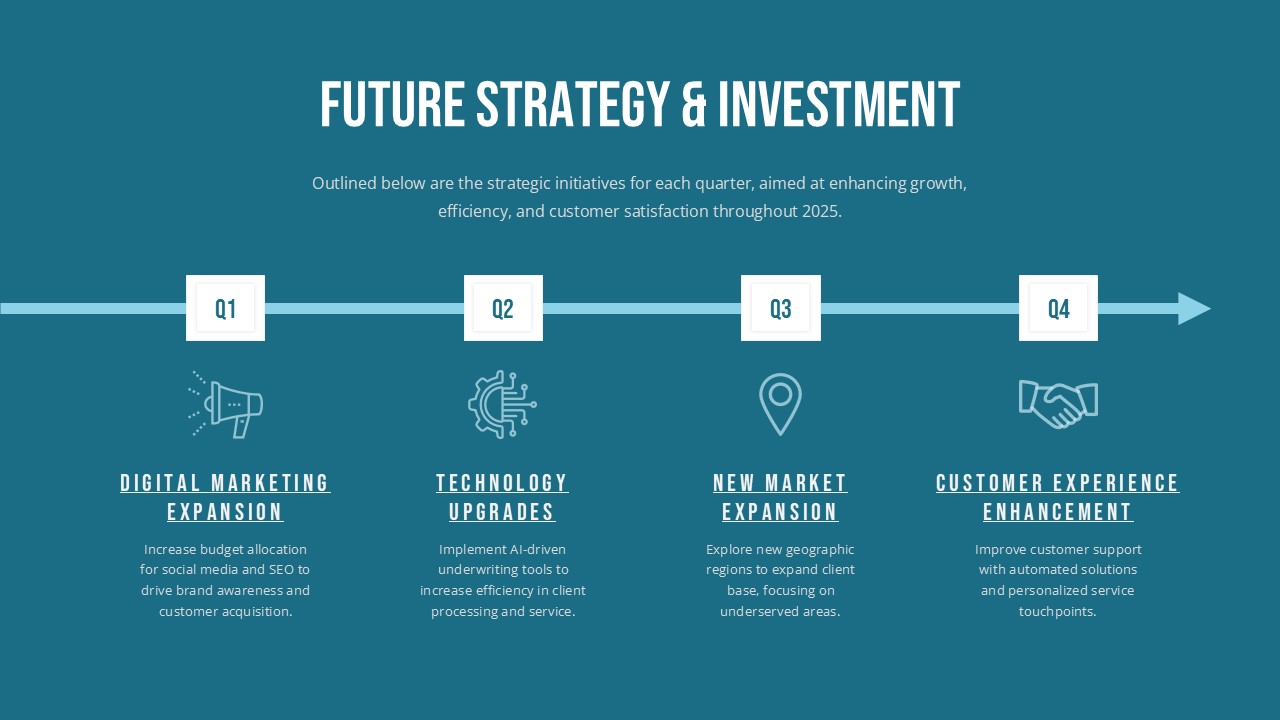 FUTURE STRATEGY & INVESTMENT

Outlined below are the strategic initiatives for each quarter, aimed at enhancing growth, efficiency, and customer satisfaction throughout 2025.

Q1

DIGITAL MARKETING EXPANSION

Increase budget allocation for social media and SEO to drive brand awareness and customer acquisition.

Q2

TECHNOLOGY UPGRADES

Implement AI-driven underwriting tools to increase efficiency in client processing and service.

Q3

NEW MARKET EXPANSION

Explore new geographic regions to expand client base, focusing on underserved areas.

Q4

CUSTOMER EXPERIENCE ENHANCEMENT

Improve customer support with automated solutions and personalized service touchpoints.